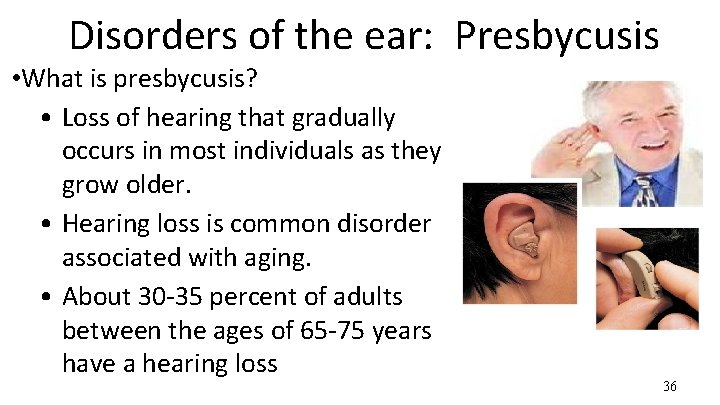 Disorders of the ear: Presbycusis

•What is presbycusis?

• Loss of hearing that gradually occurs in most individuals as they grow older.

• Hearing loss is common disorder associated with aging.

• About 30-35 percent of adults between the ages of 65-75 years have a hearing loss

36